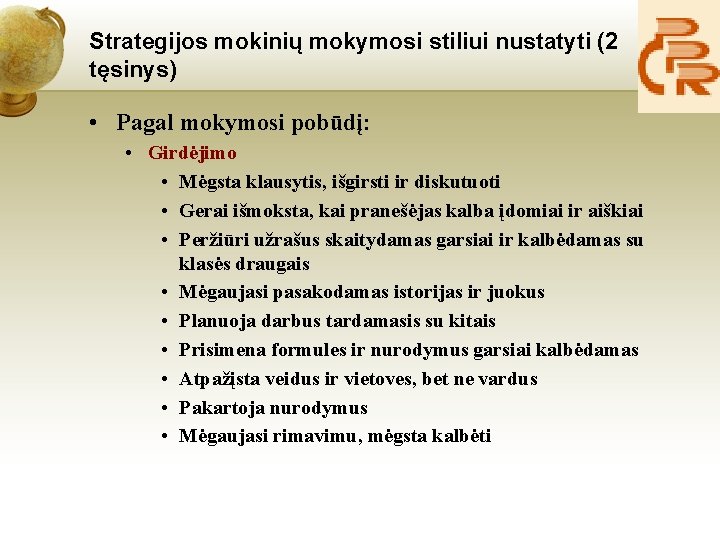 Strategijos mokinių mokymosi stiliui nustatyti (2 tęsinys)

• Pagal mokymosi pobūdį:
  • Girdėjimo
    • Mėgsta klausytis, išgirsti ir diskutuoti
    • Gerai išmoksta, kai pranešėjas kalba įdomiai ir aiškiai
    • Peržiūri užrašus skaitydamas garsiai ir kalbėdamas su klasės draugais
    • Mėgaujasi pasakodamas istorijas ir juokus
    • Planuoja darbus tardamasis su kitais
    • Prisimena formules ir nurodymus garsiai kalbėdamas
    • Atpažįsta veidus ir vietoves, bet ne vardus
    • Pakartoja nurodymus
    • Mėgaujasi rimavimu, mėgsta kalbėti